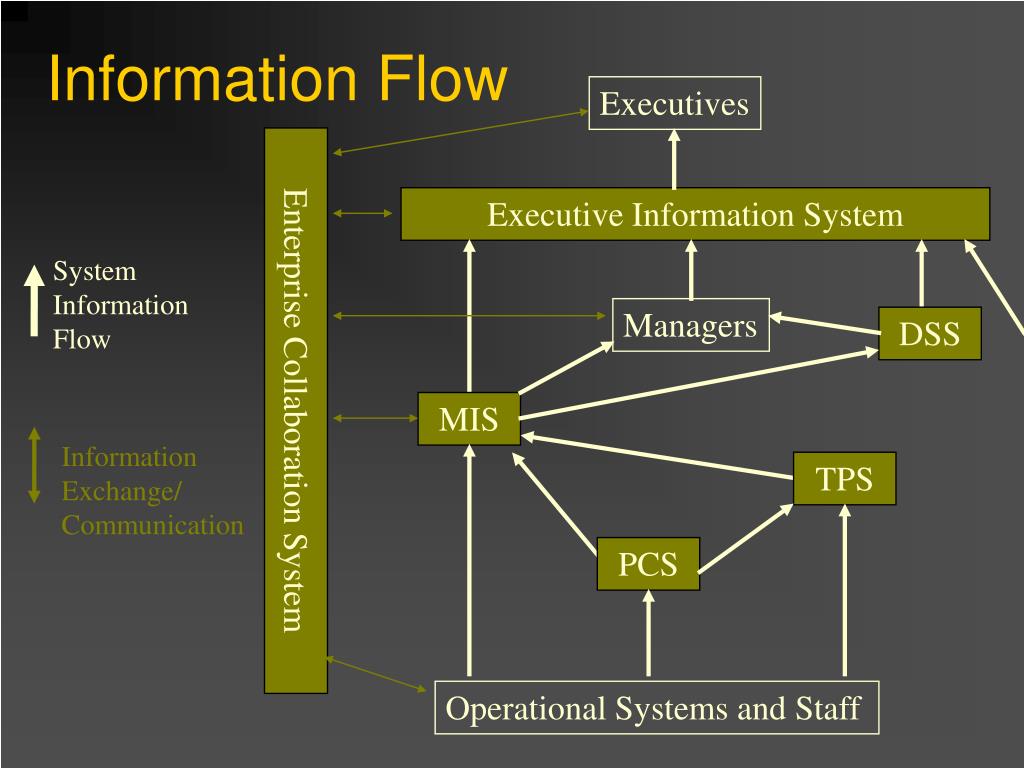 Information Flow

System Information Flow

Information Exchange/ Communication

Enterprise Collaboration System

Executives

Executive Information System

Managers

DSS

MIS

TPS

PCS

Operational Systems and Staff